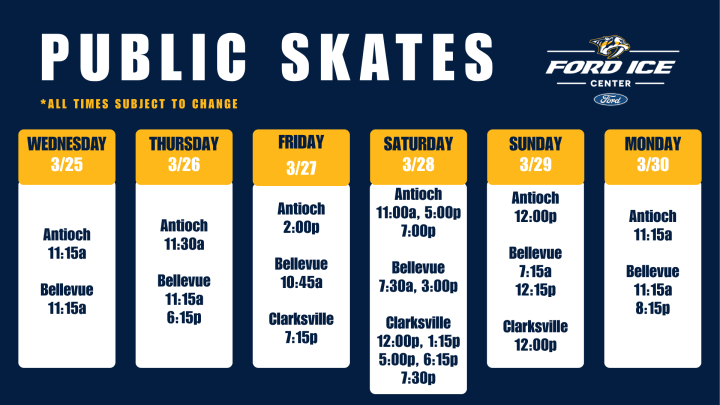 PUBLIC SKATES

*ALL TIMES SUBJECT TO CHANGE

FORD ICE CENTER

Ford

WEDNESDAY 3/25

Antioch 11:15a

Bellevue 11:15a

THURSDAY 3/26

Antioch 11:30a

Bellevue 11:15a 6:15p

FRIDAY 3/27

Antioch 2:00p

Bellevue 10:45a

Clarksville 7:15p

SATURDAY 3/28

Antioch 11:00a, 5:00p 7:00p

Bellevue 7:30a, 3:00p

Clarksville 12:00p, 1:15p 5:00p, 6:15p 7:30p

SUNDAY 3/29

Antioch 12:00p

Bellevue 7:15a 12:15p

Clarksville 12:00p

MONDAY 3/30

Antioch 11:15a

Bellevue 11:15a 8:15p